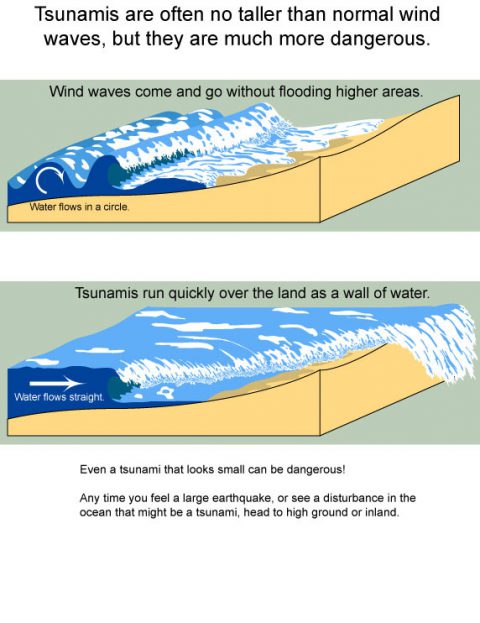 Tsunamis are often no taller than normal wind waves, but they are much more dangerous.

Wind waves come and go without flooding higher areas.

Water flows in a circle.

Tsunamis run quickly over the land as a wall of water.

Water flows straight.

Even a tsunami that looks small can be dangerous!

Any time you feel a large earthquake, or see a disturbance in the ocean that might be a tsunami, head to high ground or inland.